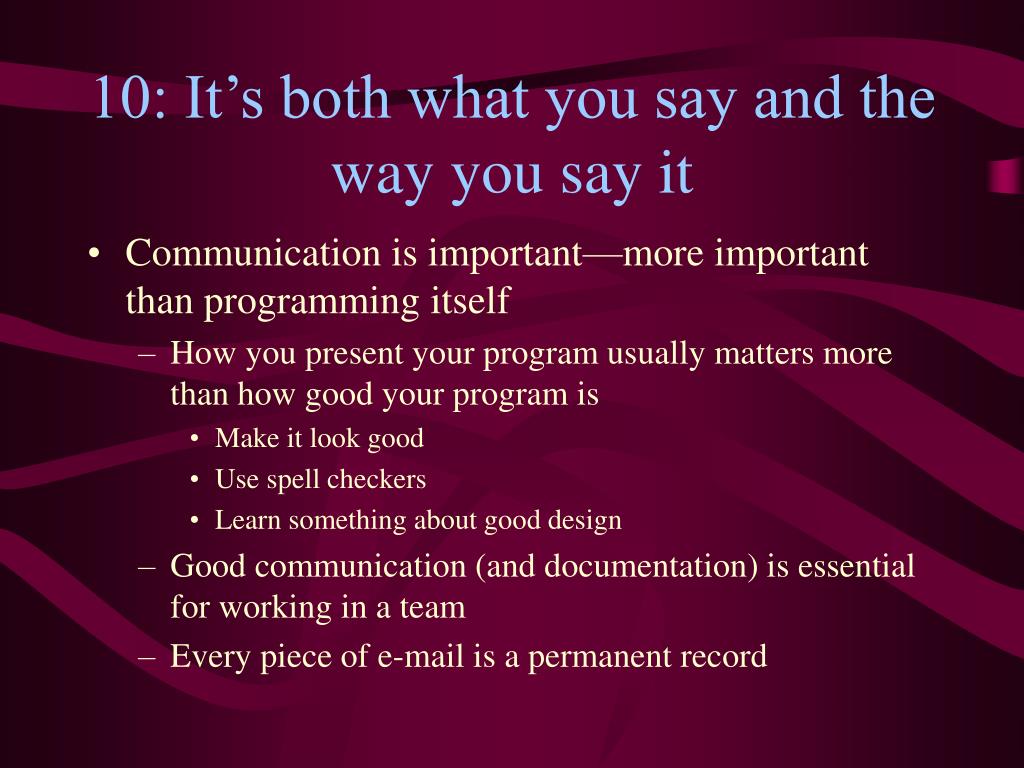 10: It’s both what you say and the way you say it

• Communication is important—more important than programming itself
– How you present your program usually matters more than how good your program is
• Make it look good
• Use spell checkers
• Learn something about good design
– Good communication (and documentation) is essential for working in a team
– Every piece of e-mail is a permanent record